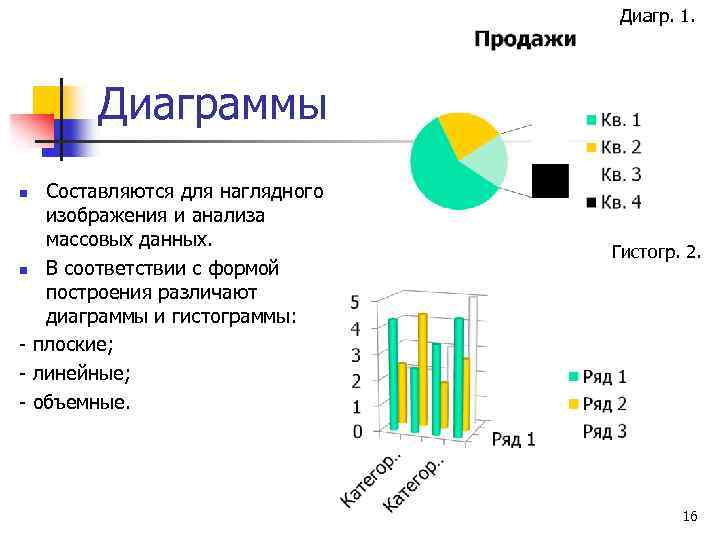 Диагр. 1.

Продажи

Диаграммы

Кв. 1
Кв. 2
Кв. 3
Кв. 4

Составляются для наглядного изображения и анализа массовых данных.

В соответствии с формой построения различают диаграммы и гистограммы:

- плоские;
- линейные;
- объемные.

Гистогр. 2.

5
4
3
2
1
0

Категор..
Категор..

Ряд 1

Ряд 1
Ряд 2
Ряд 3

16